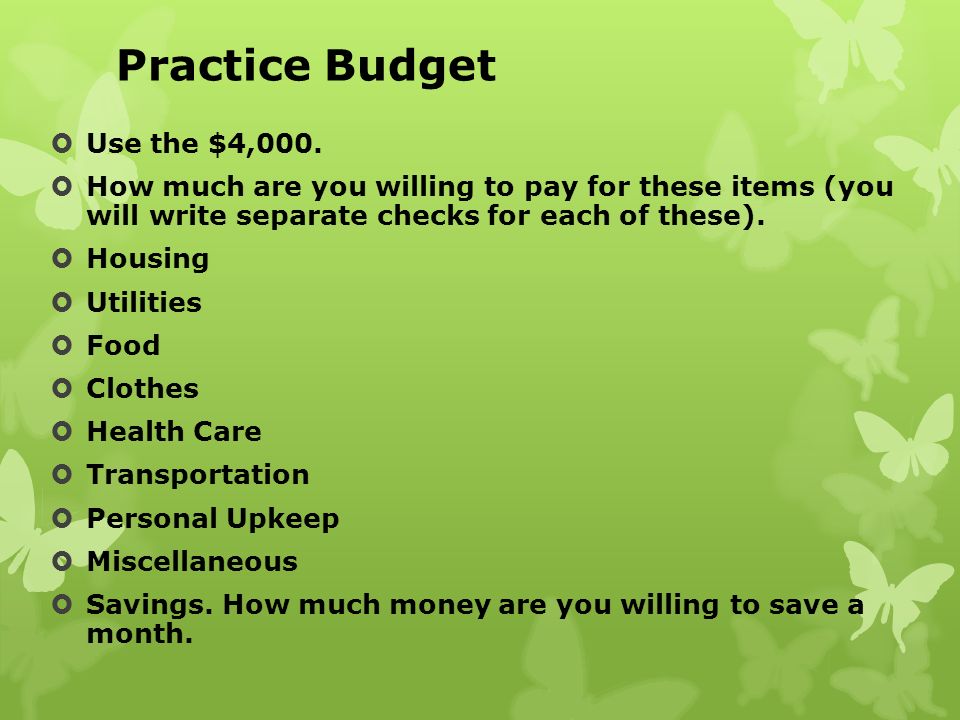 Practice Budget

Use the \$4,000.

How much are you willing to pay for these items (you will write separate checks for each of these).

Housing

Utilities

Food

Clothes

Health Care

Transportation

Personal Upkeep

Miscellaneous

Savings. How much money are you willing to save a month.